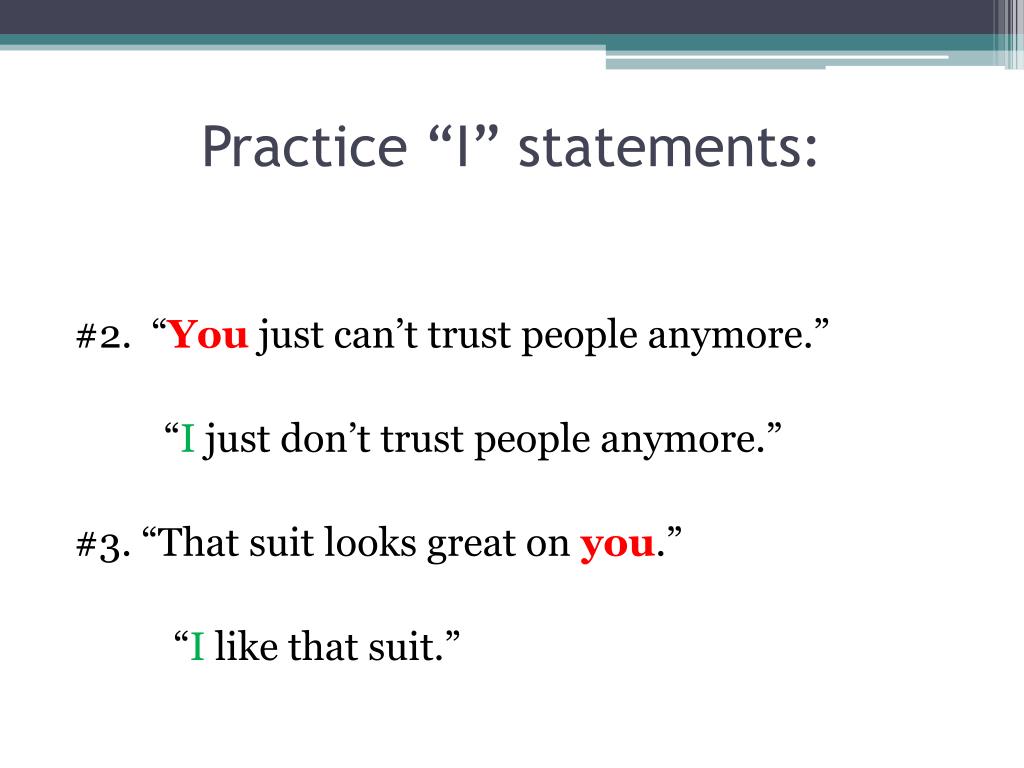 Practice “I” statements:

#2. “You just can’t trust people anymore.”

“I just don’t trust people anymore.”

#3. “That suit looks great on you.”

“I like that suit.”